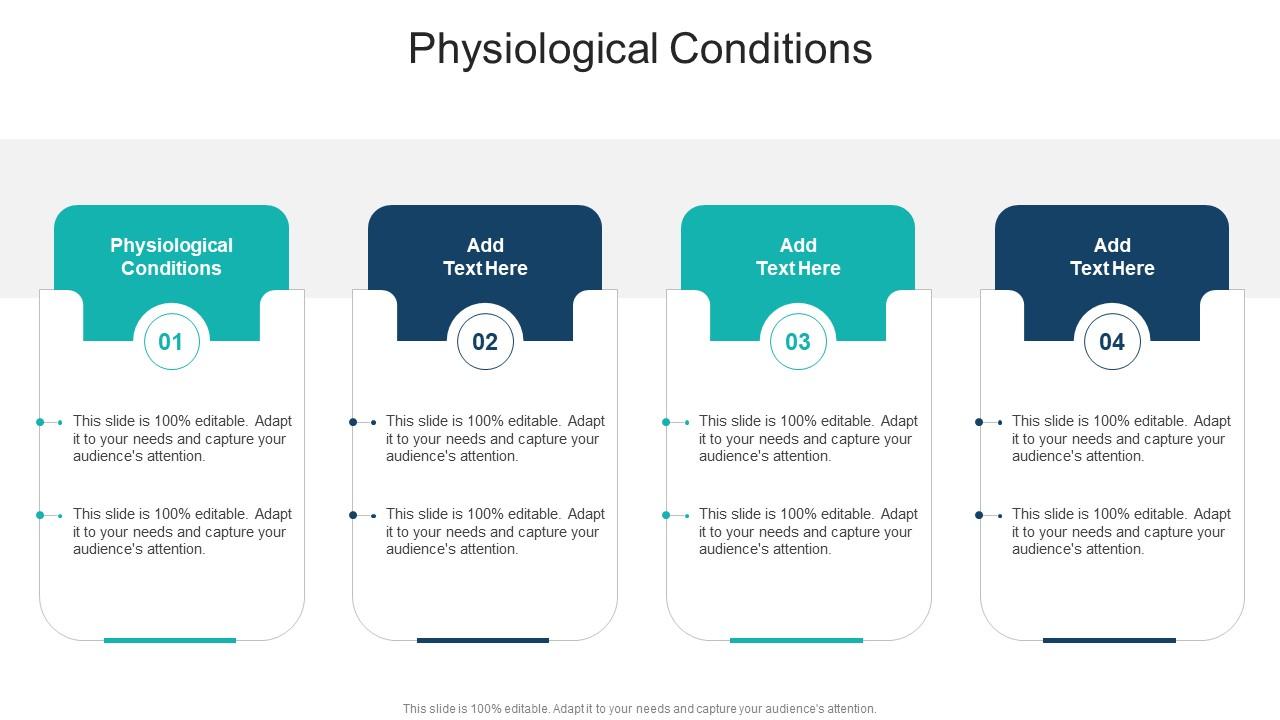 Physiological Conditions

Physiological Conditions

01

This slide is 100% editable. Adapt it to your needs and capture your audience's attention.

This slide is 100% editable. Adapt it to your needs and capture your audience's attention.

Add Text Here

02

This slide is 100% editable. Adapt it to your needs and capture your audience's attention.

This slide is 100% editable. Adapt it to your needs and capture your audience's attention.

Add Text Here

03

This slide is 100% editable. Adapt it to your needs and capture your audience's attention.

This slide is 100% editable. Adapt it to your needs and capture your audience's attention.

Add Text Here

04

This slide is 100% editable. Adapt it to your needs and capture your audience's attention.

This slide is 100% editable. Adapt it to your needs and capture your audience's attention.

This slide is 100% editable. Adapt it to your needs and capture your audience's attention.